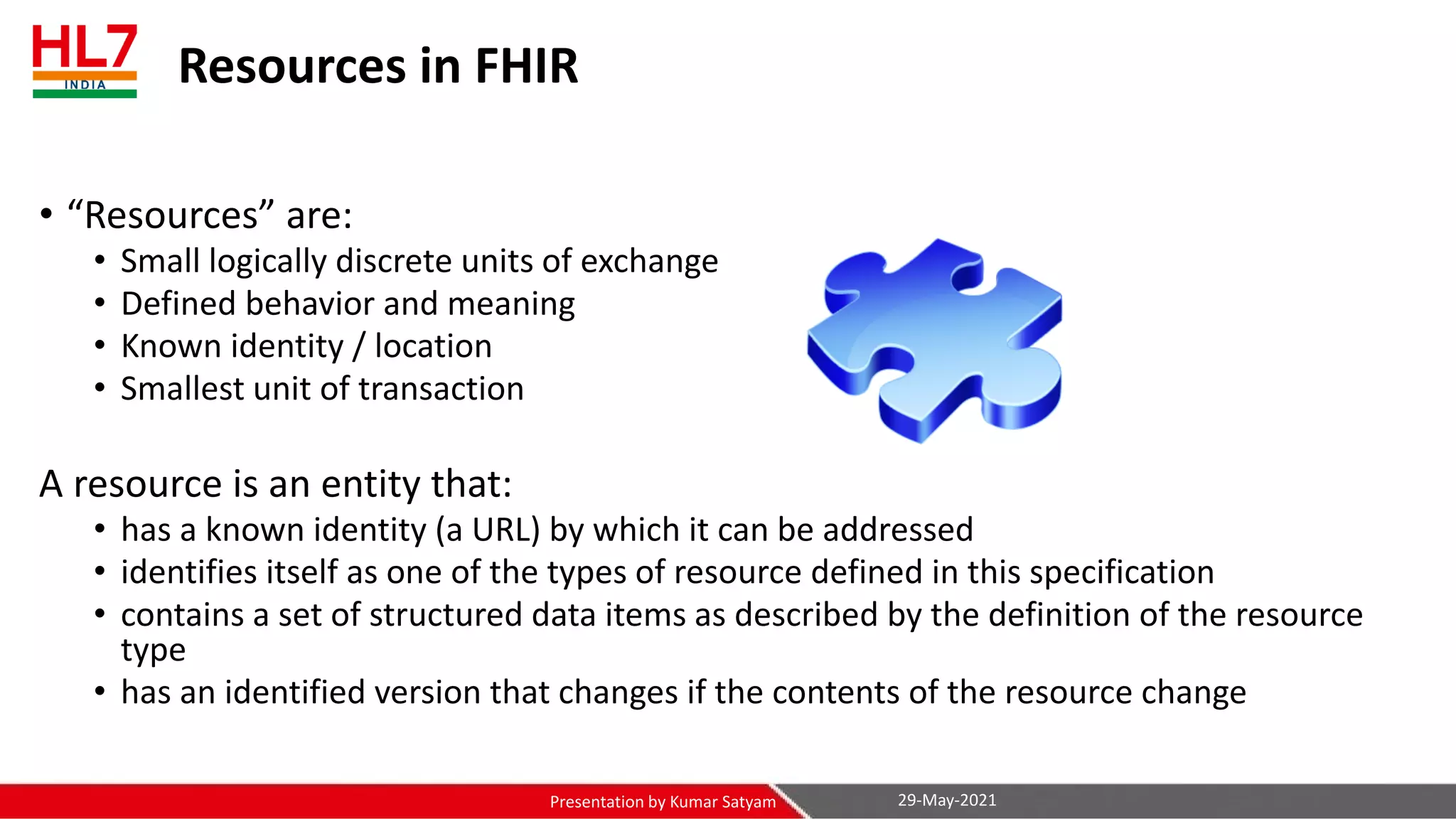 HL7 INDIA

Resources in FHIR

• “Resources” are:
 • Small logically discrete units of exchange
 • Defined behavior and meaning
 • Known identity / location
 • Smallest unit of transaction

A resource is an entity that:
 • has a known identity (a URL) by which it can be addressed
 • identifies itself as one of the types of resource defined in this specification
 • contains a set of structured data items as described by the definition of the resource type
 • has an identified version that changes if the contents of the resource change

Presentation by Kumar Satyam

29-May-2021